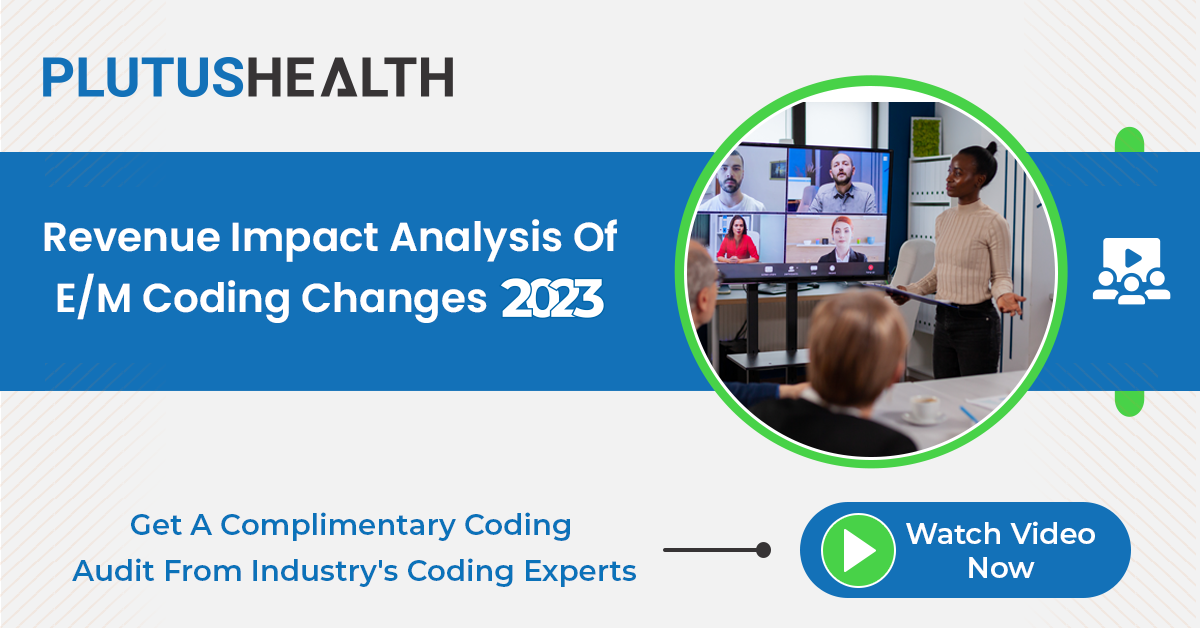 PLUTUSHEALTH

Revenue Impact Analysis Of E/M Coding Changes 2023

Get A Complimentary Coding Audit From Industry's Coding Experts

Watch Video Now